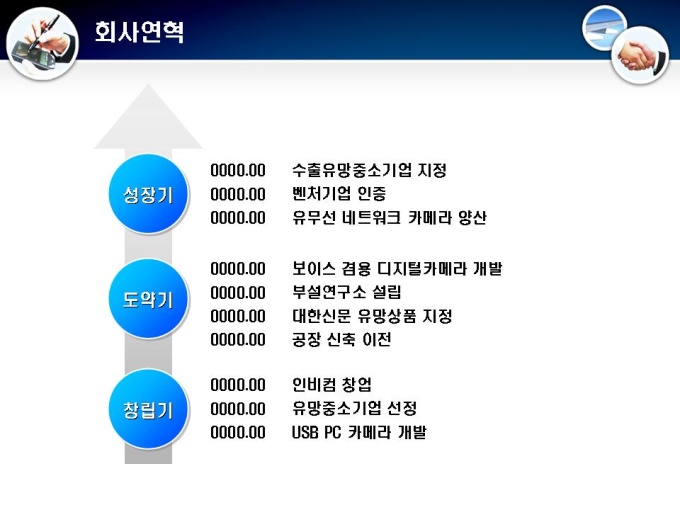 회사연혁

성장기
0000.00 수출유망중소기업 지정
0000.00 벤처기업 인증
0000.00 유무선 네트워크 카메라 양산

도약기
0000.00 보이스 겸용 디지털카메라 개발
0000.00 부설연구소 설립
0000.00 대한신문 유망상품 지정
0000.00 공장 신축 이전

창립기
0000.00 인비컴 창업
0000.00 유망중소기업 선정
0000.00 USB PC 카메라 개발